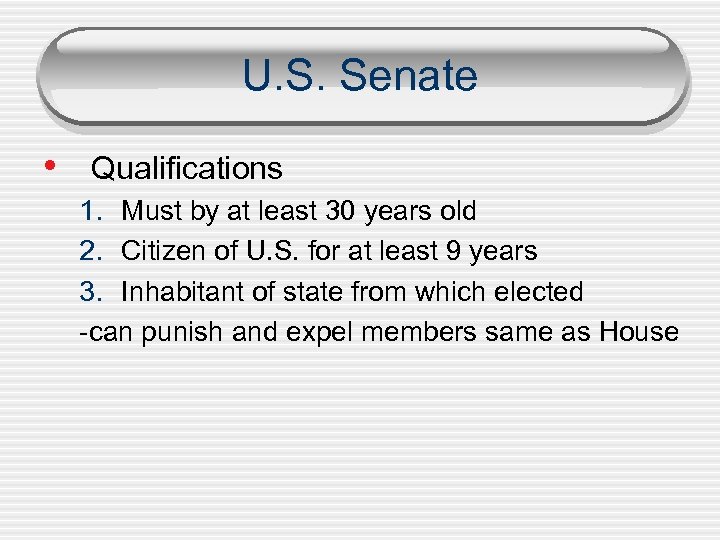 U.S. Senate

• Qualifications

1. Must by at least 30 years old
2. Citizen of U.S. for at least 9 years
3. Inhabitant of state from which elected

-can punish and expel members same as House